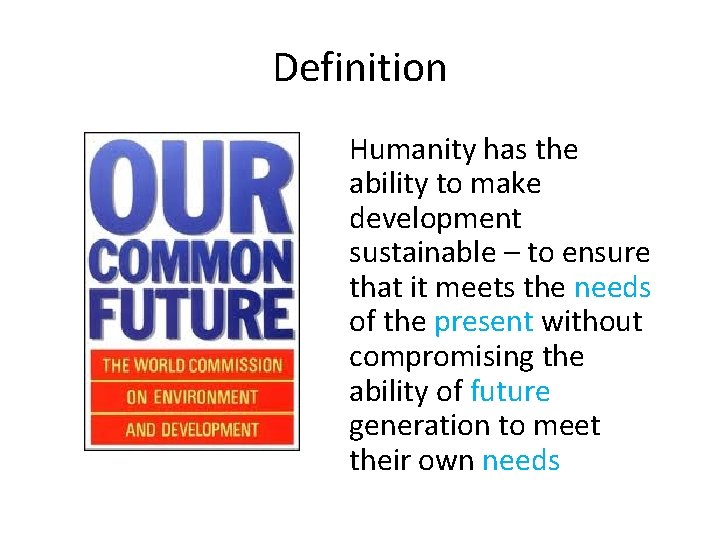 Definition

OUR COMMON FUTURE

THE WORLD COMMISSION ON ENVIRONMENT AND DEVELOPMENT

Humanity has the ability to make development sustainable – to ensure that it meets the needs of the present without compromising the ability of future generation to meet their own needs